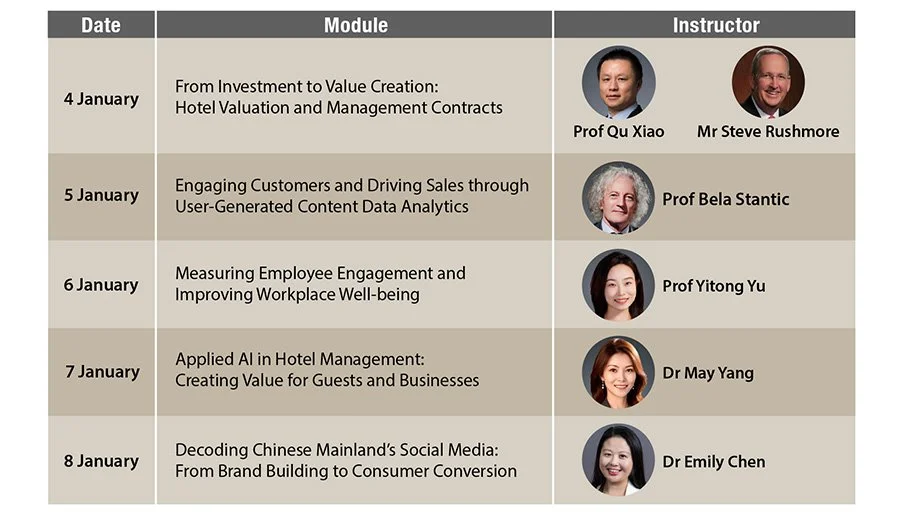 | Date | Module | Instructor |
|---|---|---|
| 4 January | From Investment to Value Creation: Hotel Valuation and Management Contracts | Prof Qu Xiao Mr Steve Rushmore |
| 5 January | Engaging Customers and Driving Sales through User-Generated Content Data Analytics | Prof Bela Stantic |
| 6 January | Measuring Employee Engagement and Improving Workplace Well-being | Prof Yitong Yu |
| 7 January | Applied AI in Hotel Management: Creating Value for Guests and Businesses | Dr May Yang |
| 8 January | Decoding Chinese Mainland's Social Media: From Brand Building to Consumer Conversion | Dr Emily Chen |